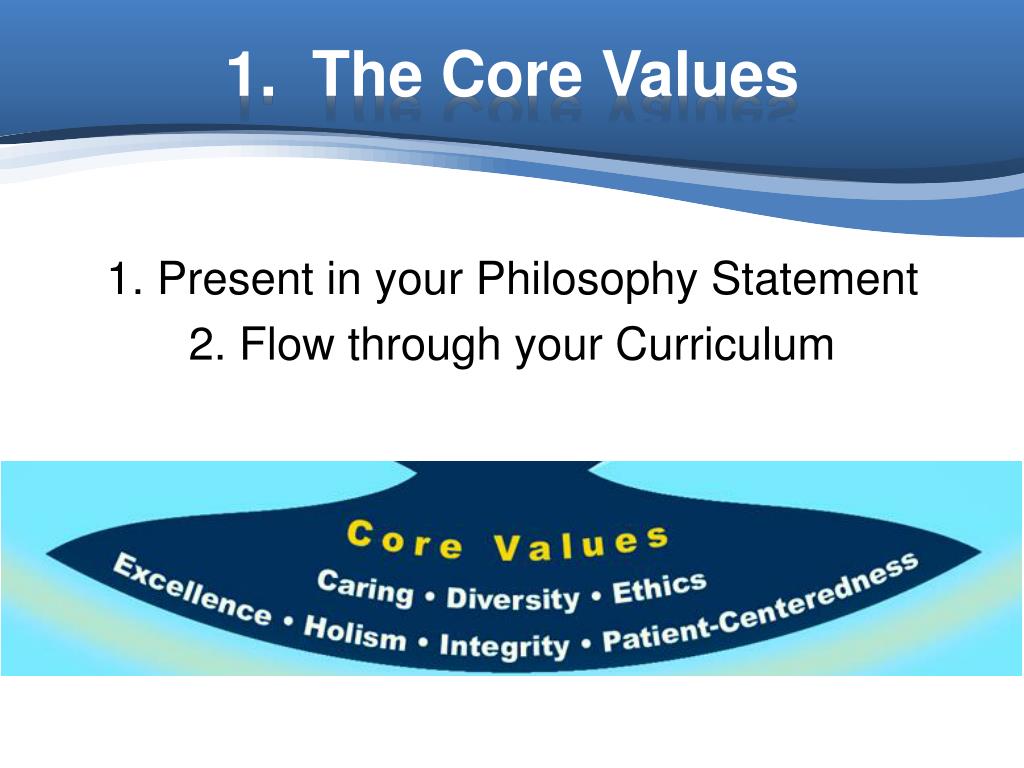 1. The Core Values

1. Present in your Philosophy Statement
2. Flow through your Curriculum

Core Values
Caring • Diversity • Ethics
Excellence • Holism • Integrity • Patient-Centeredness